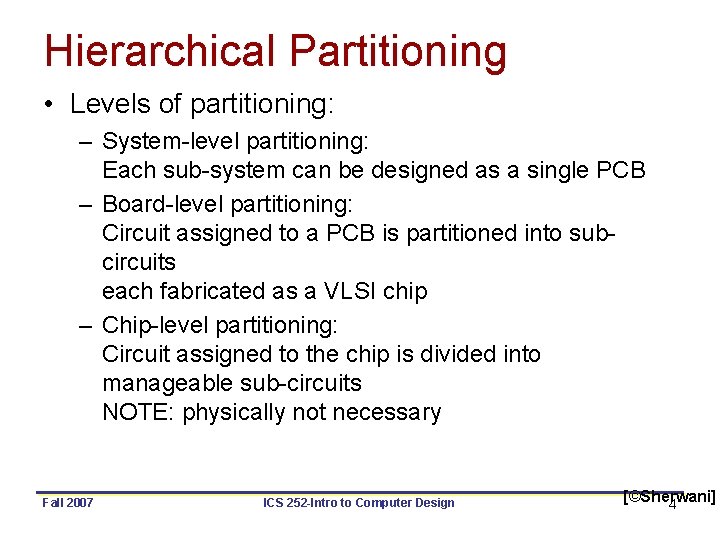 Hierarchical Partitioning

• Levels of partitioning:

– System-level partitioning:
Each sub-system can be designed as a single PCB

– Board-level partitioning:
Circuit assigned to a PCB is partitioned into sub-circuits
each fabricated as a VLSI chip

– Chip-level partitioning:
Circuit assigned to the chip is divided into manageable sub-circuits
NOTE: physically not necessary

Fall 2007 ICS 252-Intro to Computer Design [©Sherwani] 4